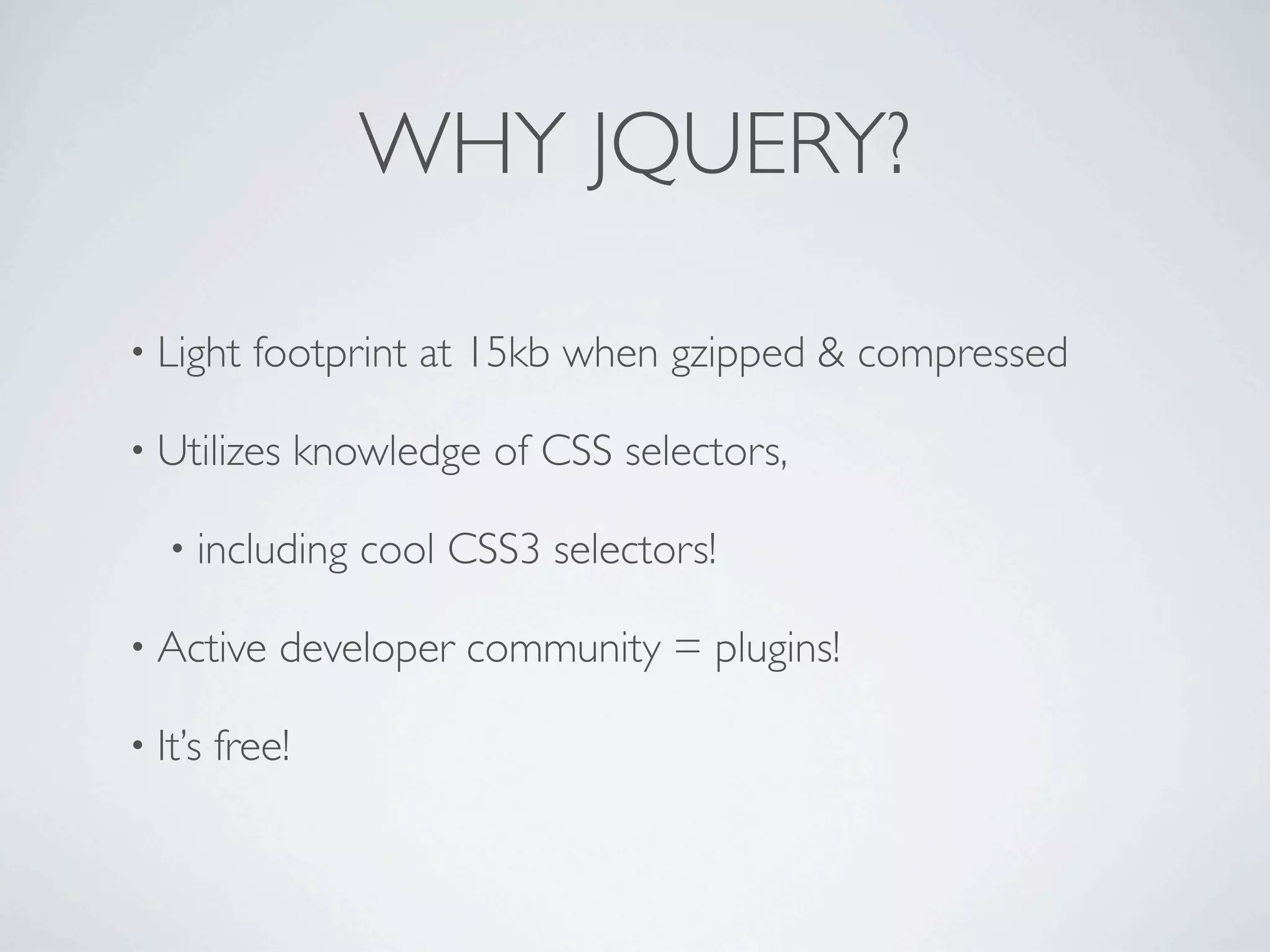 WHY JQUERY?

• Light footprint at 15kb when gzipped & compressed

• Utilizes knowledge of CSS selectors,

• including cool CSS3 selectors!

• Active developer community = plugins!

• It's free!